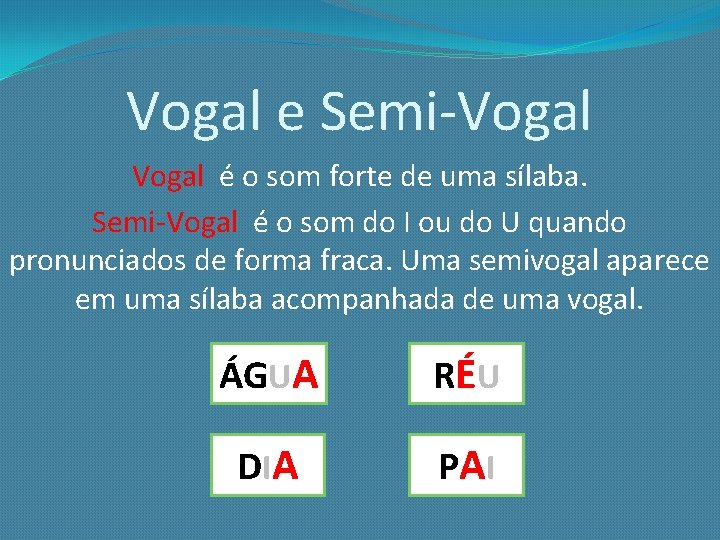 Vogal e Semi-Vogal

Vogal é o som forte de uma sílaba.

Semi-Vogal é o som do I ou do U quando pronunciados de forma fraca. Uma semivogal aparece em uma sílaba acompanhada de uma vogal.

ÁGUA

RÉU

DIA

PAI